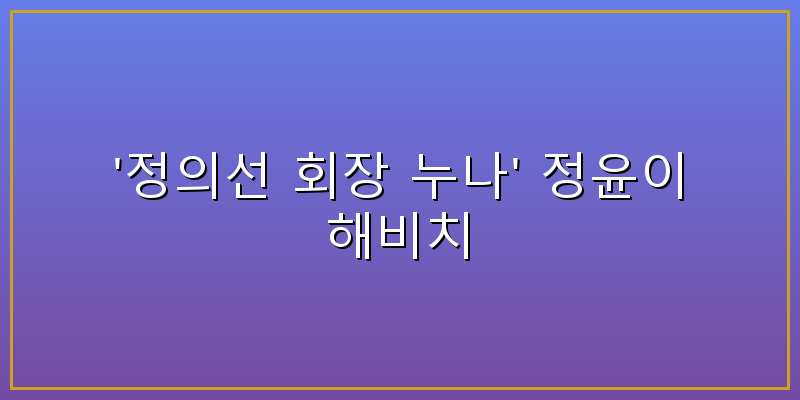 '정의선 회장 누나' 정윤이 해비치